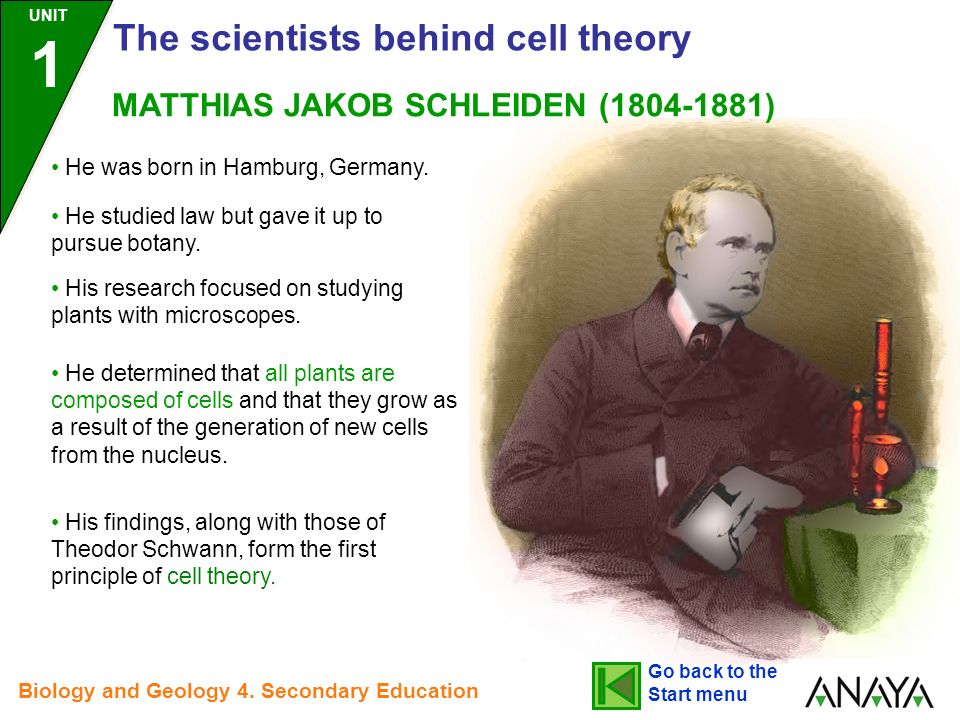 UNIT
1

The scientists behind cell theory

MATTHIAS JAKOB SCHLEIDEN (1804-1881)

• He was born in Hamburg, Germany.

• He studied law but gave it up to pursue botany.

• His research focused on studying plants with microscopes.

• He determined that all plants are composed of cells and that they grow as a result of the generation of new cells from the nucleus.

• His findings, along with those of Theodor Schwann, form the first principle of cell theory.

Biology and Geology 4. Secondary Education

Go back to the Start menu

ANAYA